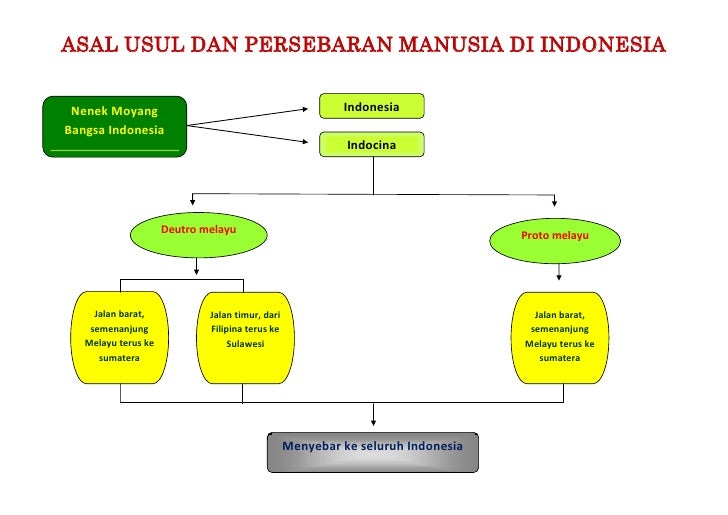 ASAL USUL DAN PERSEBARAN MANUSIA DI INDONESIA

Nenek Moyang Bangsa Indonesia

Indonesia

Indocina

Deutro melayu

Proto melayu

Jalan barat, semenanjung Melayu terus ke sumatera

Jalan timur, dari Filipina terus ke Sulawesi

Jalan barat, semenanjung Melayu terus ke sumatera

Menyebar ke seluruh Indonesia